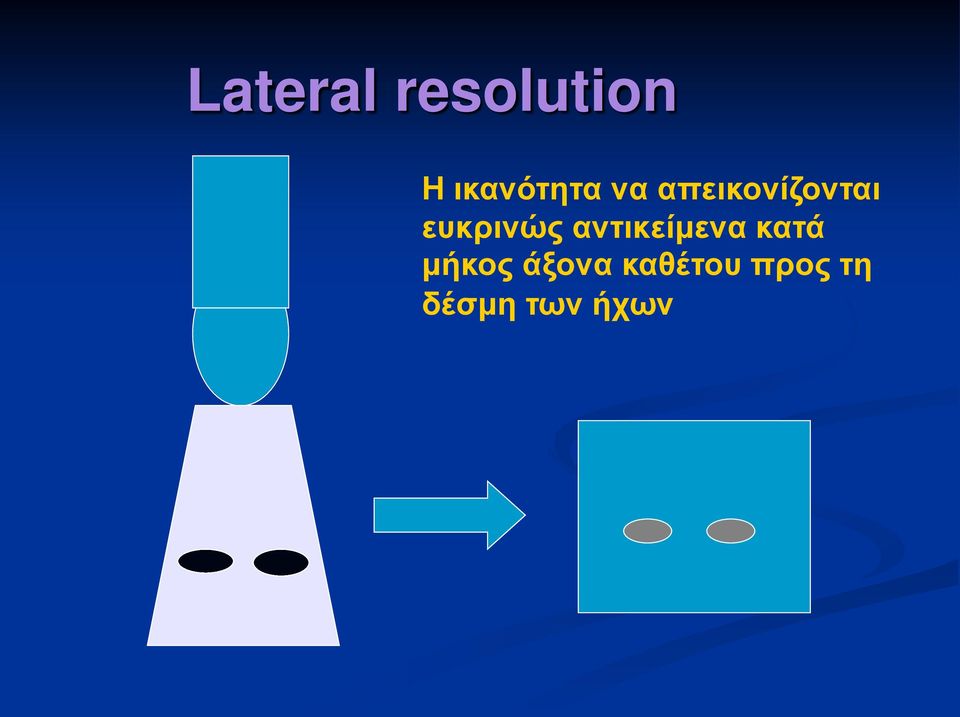 Lateral resolution

Η ικανότητα να απεικονίζονται ευκρινώς αντικείμενα κατά μήκος άξονα καθέτου προς τη δέσμη των ήχων